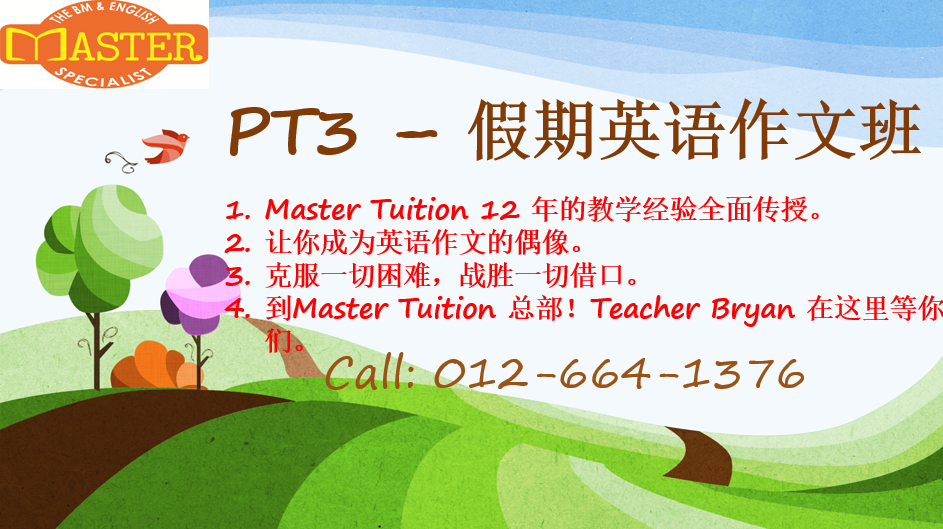 THE BM & ENGLISH
MASTER
SPECIALIST

PT3 – 假期英语作文班

1. Master Tuition 12 年的教学经验全面传授。
2. 让你成为英语作文的偶像。
3. 克服一切困难，战胜一切借口。
4. 到Master Tuition 总部！Teacher Bryan 在这里等你们。

Call: 012-664-1376